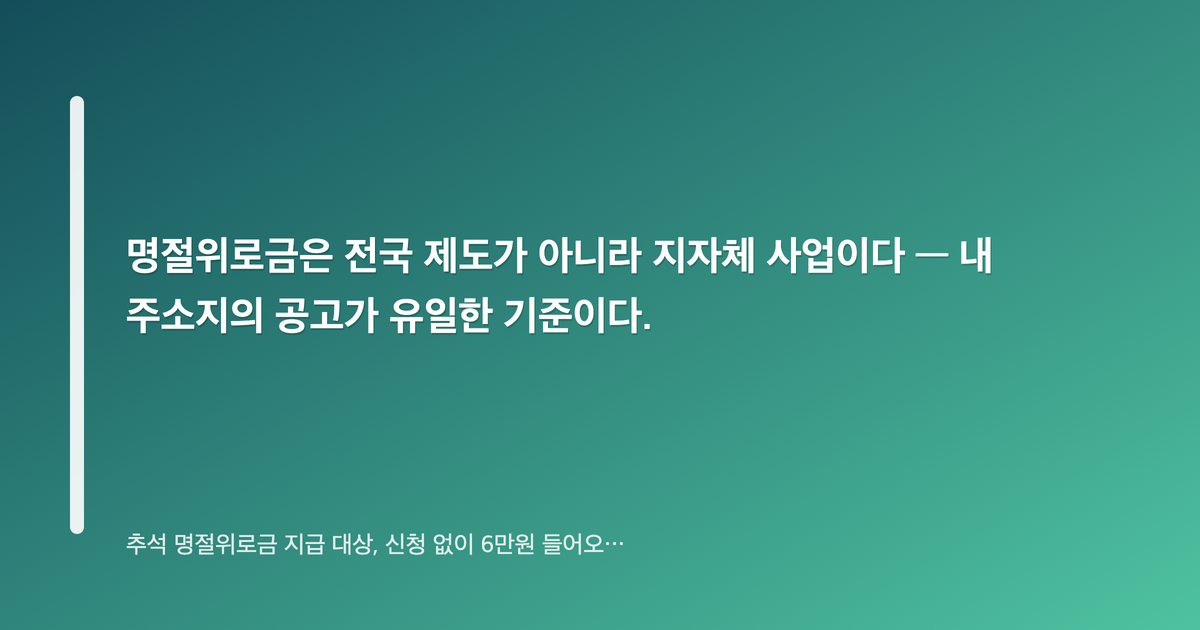 명절위로금은 전국 제도가 아니라 지자체 사업이다 — 내 주소지의 공고가 유일한 기준이다.

추석 명절위로금 지급 대상, 신청 없이 6만원 들어오…